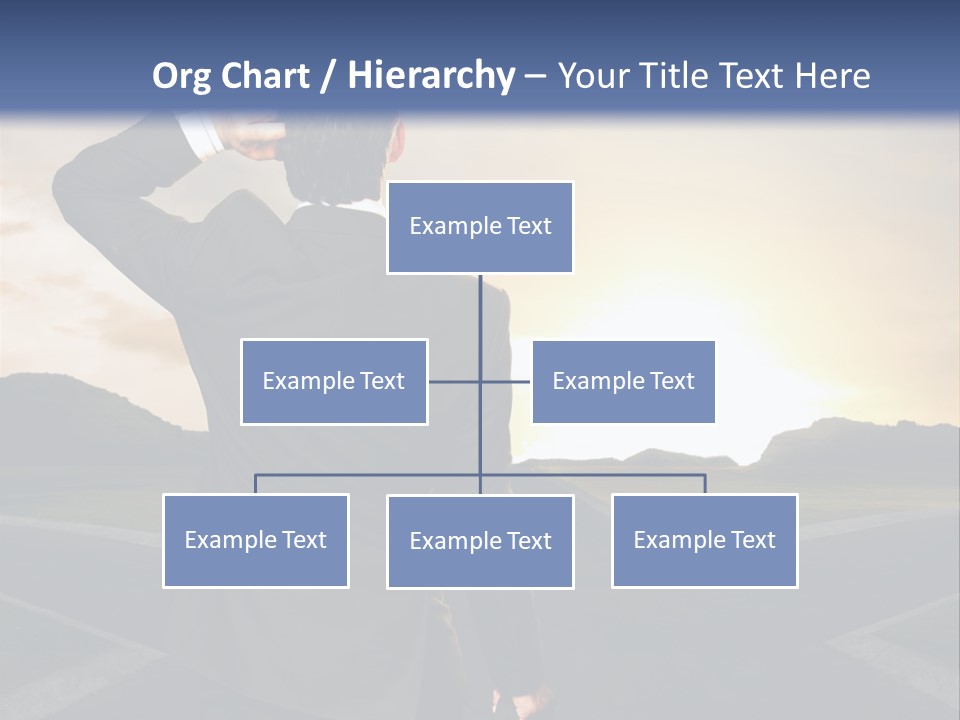 Org Chart / Hierarchy – Your Title Text Here

Example Text

Example Text

Example Text

Example Text

Example Text

Example Text